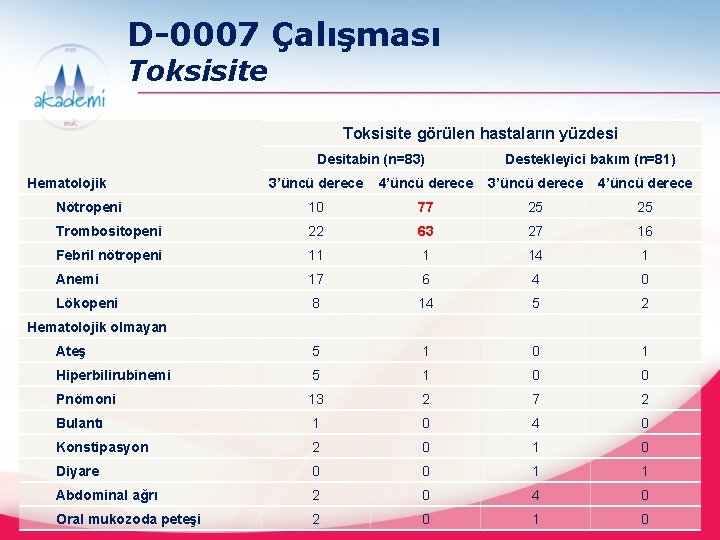 akademi

D-0007 Çalışması
Toksisite

| | Toksisite görülen hastaların yüzdesi | | | |
|---|---|---|---|---|
| | Desitabin (n=83) | | Destekleyici bakım (n=81) | |
| Hematolojik | 3'üncü derece | 4'üncü derece | 3'üncü derece | 4'üncü derece |
| Nötropeni | 10 | 77 | 25 | 25 |
| Trombositopeni | 22 | 63 | 27 | 16 |
| Febril nötropeni | 11 | 1 | 14 | 1 |
| Anemi | 17 | 6 | 4 | 0 |
| Lökopeni | 8 | 14 | 5 | 2 |
| Hematolojik olmayan | | | | |
| Ateş | 5 | 1 | 0 | 1 |
| Hiperbilirubinemi | 5 | 1 | 0 | 0 |
| Pnömoni | 13 | 2 | 7 | 2 |
| Bulantı | 1 | 0 | 4 | 0 |
| Konstipasyon | 2 | 0 | 1 | 0 |
| Diyare | 0 | 0 | 1 | 1 |
| Abdominal ağrı | 2 | 0 | 4 | 0 |
| Oral mukozoda peteşi | 2 | 0 | 1 | 0 |